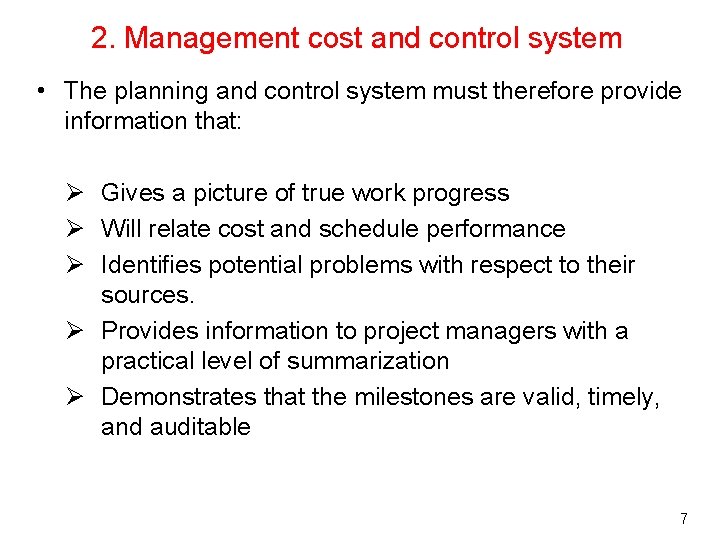 2. Management cost and control system

• The planning and control system must therefore provide information that:

➢ Gives a picture of true work progress
➢ Will relate cost and schedule performance
➢ Identifies potential problems with respect to their sources.
➢ Provides information to project managers with a practical level of summarization
➢ Demonstrates that the milestones are valid, timely, and auditable

7